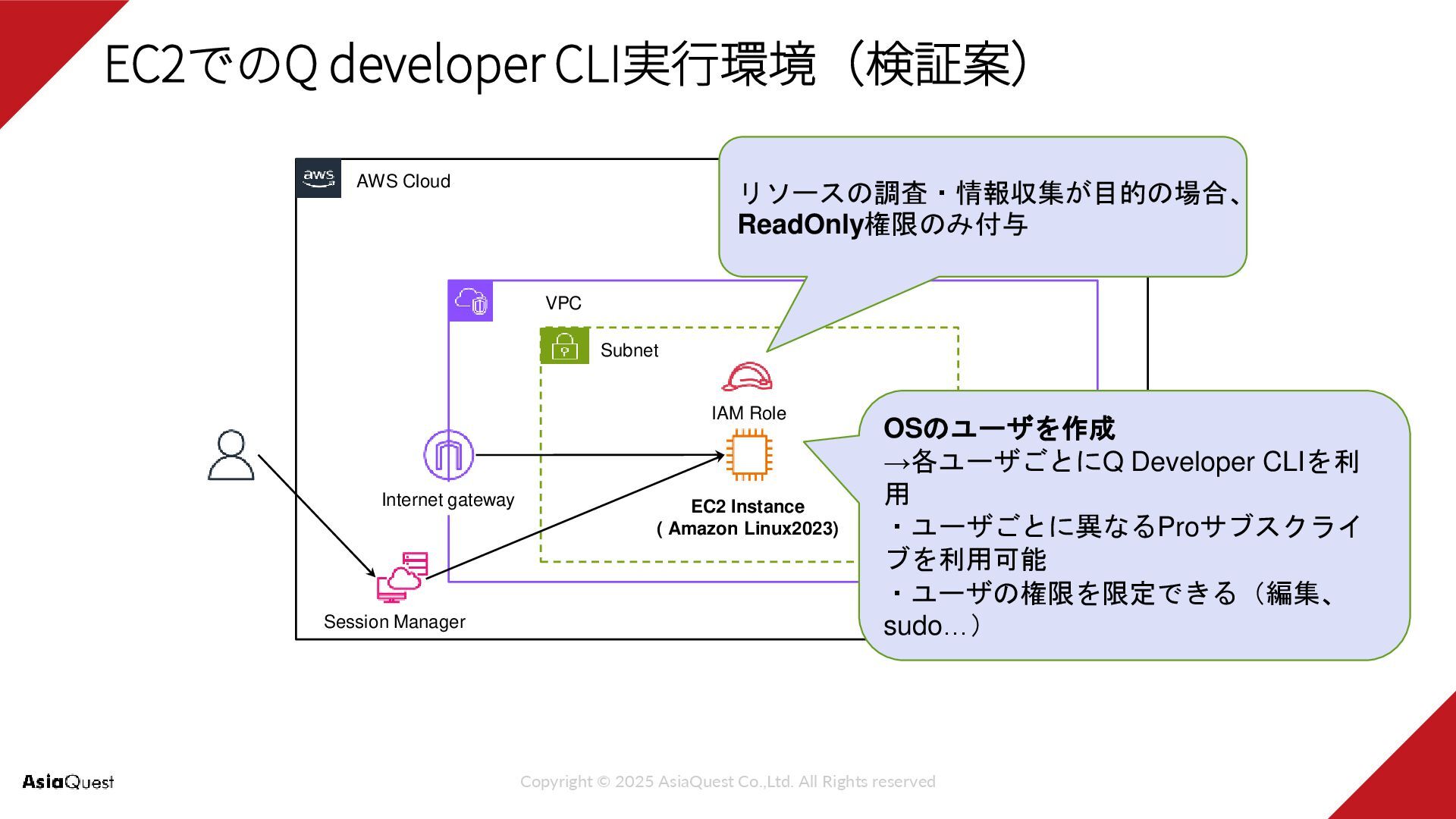 EC2でのQ developer CLI実行環境（検証案）

aws

AWS Cloud

リソースの調査・情報収集が目的の場合、ReadOnly権限のみ付与

VPC

Subnet

IAM Role

Internet gateway

EC2 Instance
( Amazon Linux2023)

Session Manager

OSのユーザを作成
→各ユーザごとにQ Developer CLIを利用
・ユーザごとに異なるProサブスクライブを利用可能
・ユーザの権限を限定できる（編集、sudo…）

AsiaQuest

Copyright © 2025 AsiaQuest Co.,Ltd. All Rights reserved